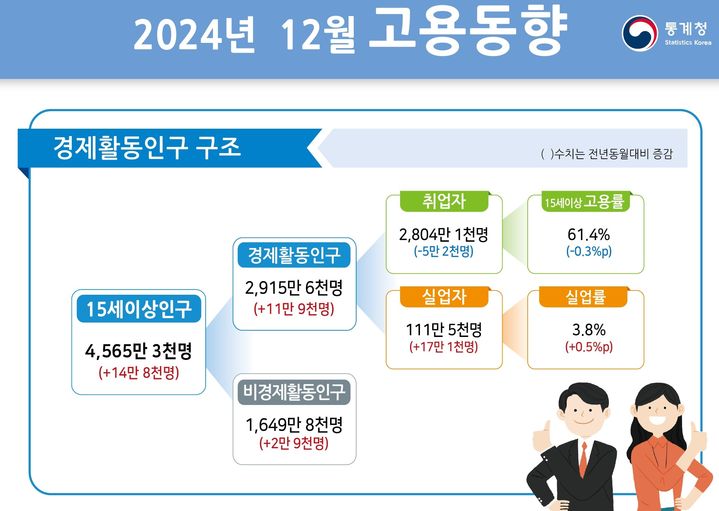 2024년 12월 고용동향

통계청
Statistics Korea

경제활동인구 구조

( )수치는 전년동월대비 증감

15세이상인구
4,565만 3천명
(+14만 8천명)

경제활동인구
2,915만 6천명
(+11만 9천명)

비경제활동인구
1,649만 8천명
(+2만 9천명)

취업자
2,804만 1천명
(-5만 2천명)

실업자
111만 5천명
(+17만 1천명)

15세이상 고용률
61.4%
(-0.3%p)

실업률
3.8%
(+0.5%p)